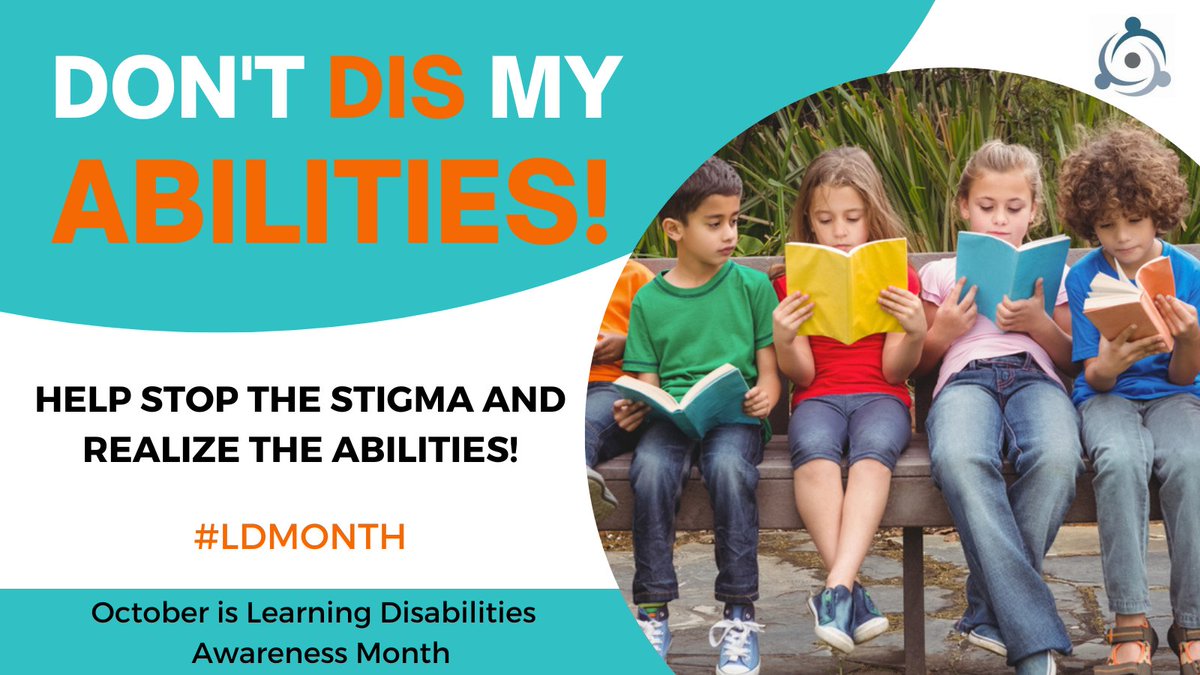 DON'T DIS MY ABILITIES!

HELP STOP THE STIGMA AND REALIZE THE ABILITIES!

#LDMONTH

October is Learning Disabilities Awareness Month